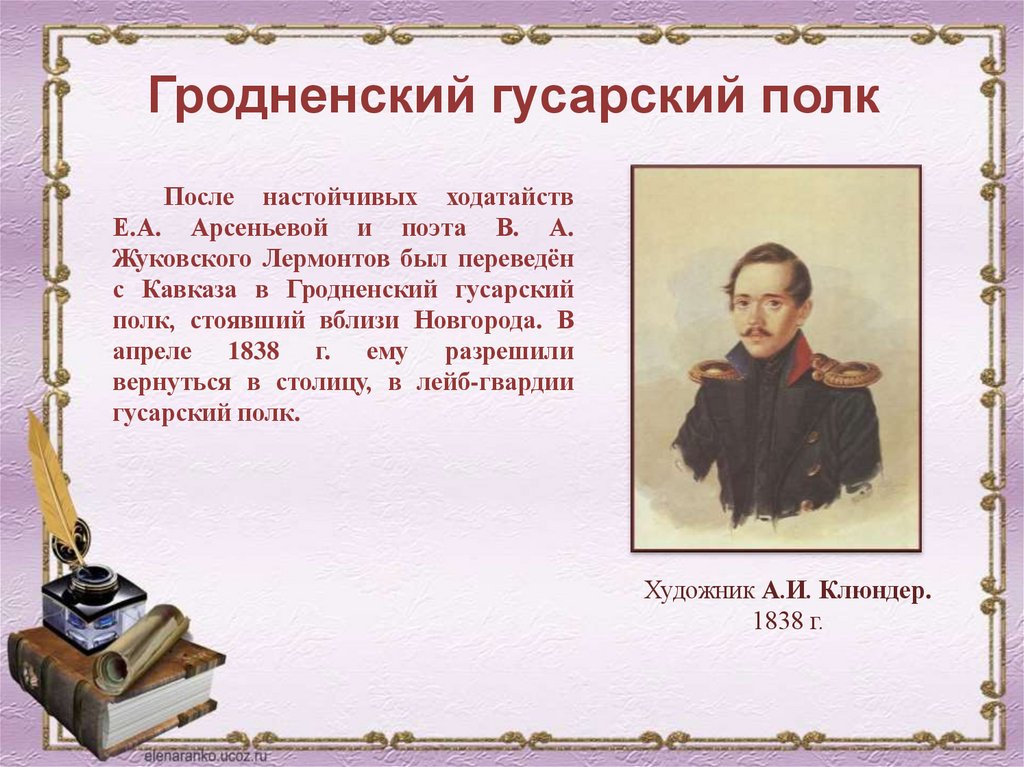 Гродненский гусарский полк

После настойчивых ходатайств Е.А. Арсеньевой и поэта В. А. Жуковского Лермонтов был переведён с Кавказа в Гродненский гусарский полк, стоявший вблизи Новгорода. В апреле 1838 г. ему разрешили вернуться в столицу, в лейб-гвардии гусарский полк.

Художник А.И. Клюндер.
1838 г.

elenaranko.ucoz.ru